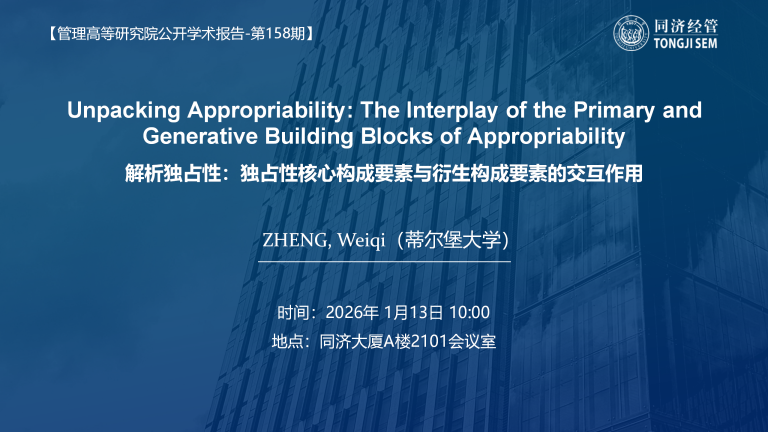 【管理高等研究院公开学术报告-第158期】

同济经管
TONGJI SEM

Unpacking Appropriability: The Interplay of the Primary and Generative Building Blocks of Appropriability

解析独占性：独占性核心构成要素与衍生构成要素的交互作用

ZHENG, Weiqi（蒂尔堡大学）

时间：2026年 1月13日 10:00

地点：同济大厦A楼2101会议室